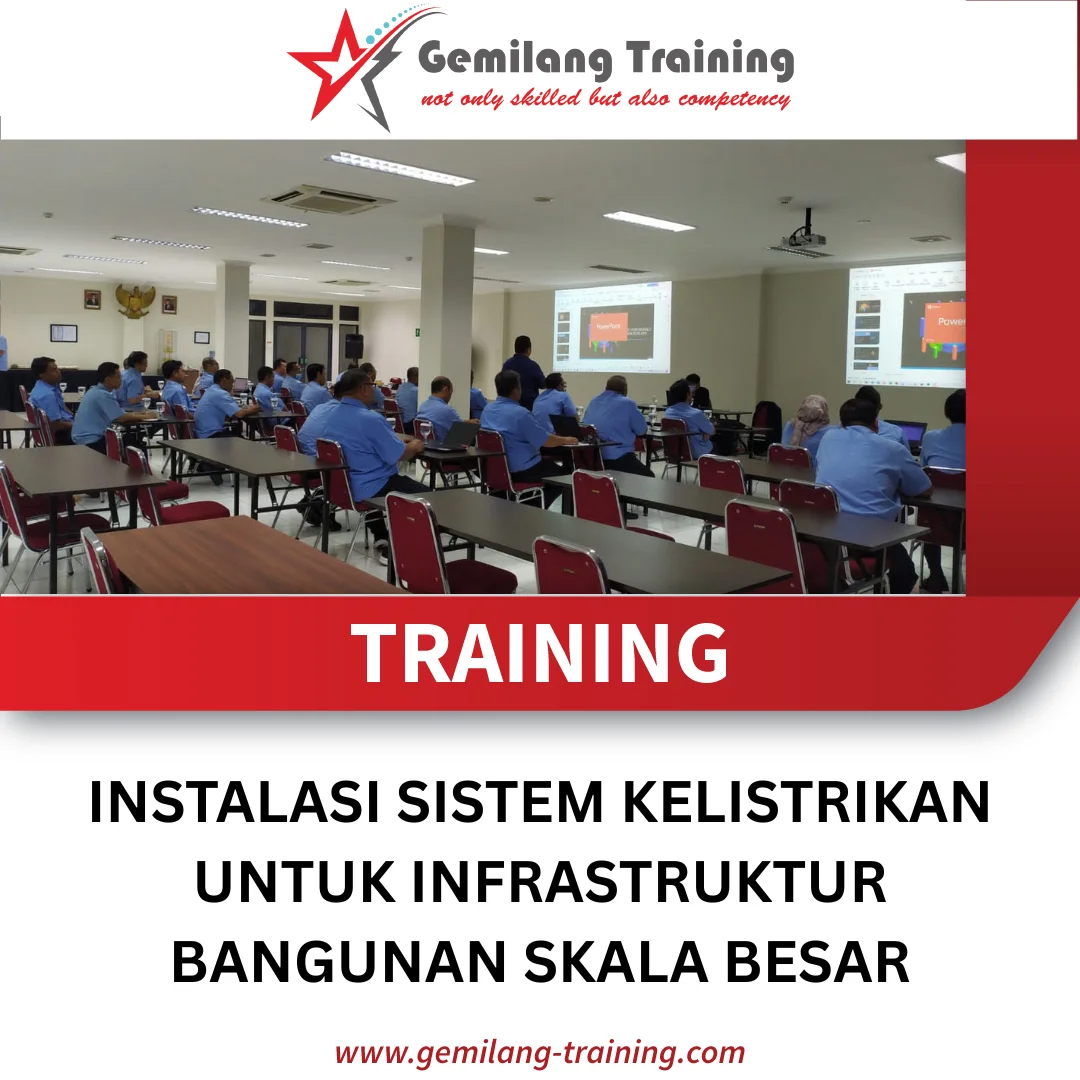 Gemilang Training
not only skilled but also competency

PowerPoint

Power

TRAINING

INSTALASI SISTEM KELISTRIKAN UNTUK INFRASTRUKTUR BANGUNAN SKALA BESAR

www.gemilang-training.com